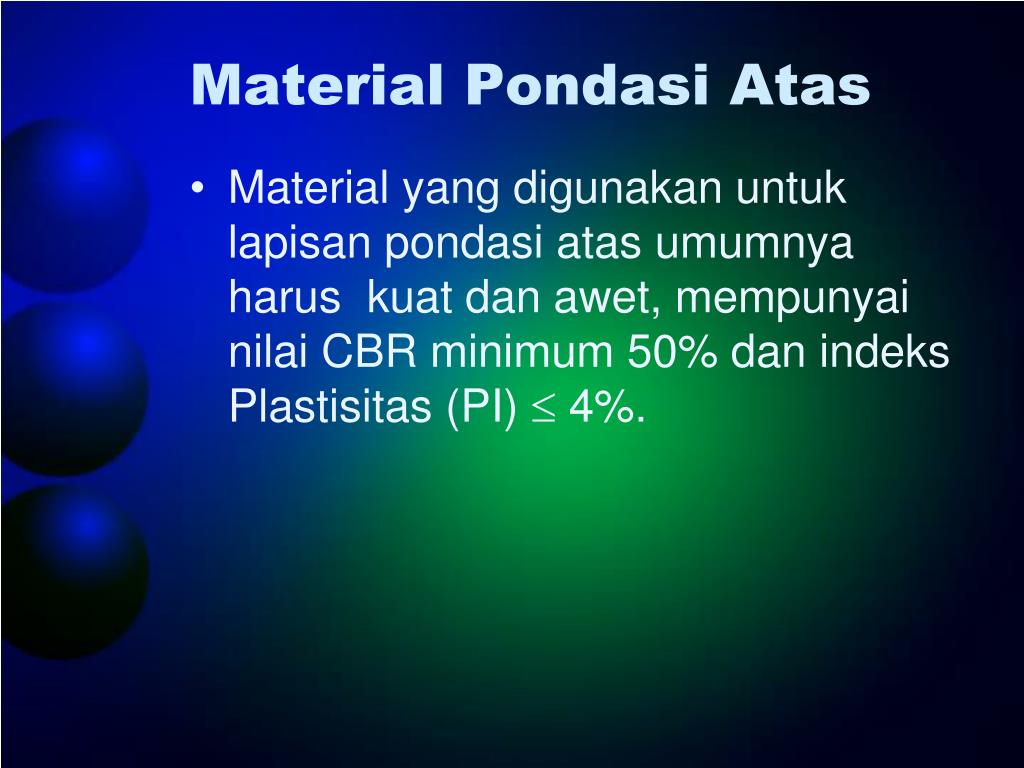 Material Pondasi Atas

• Material yang digunakan untuk lapisan pondasi atas umumnya harus kuat dan awet, mempunyai nilai CBR minimum 50% dan indeks Plastisitas (PI) $\leq$ 4%.